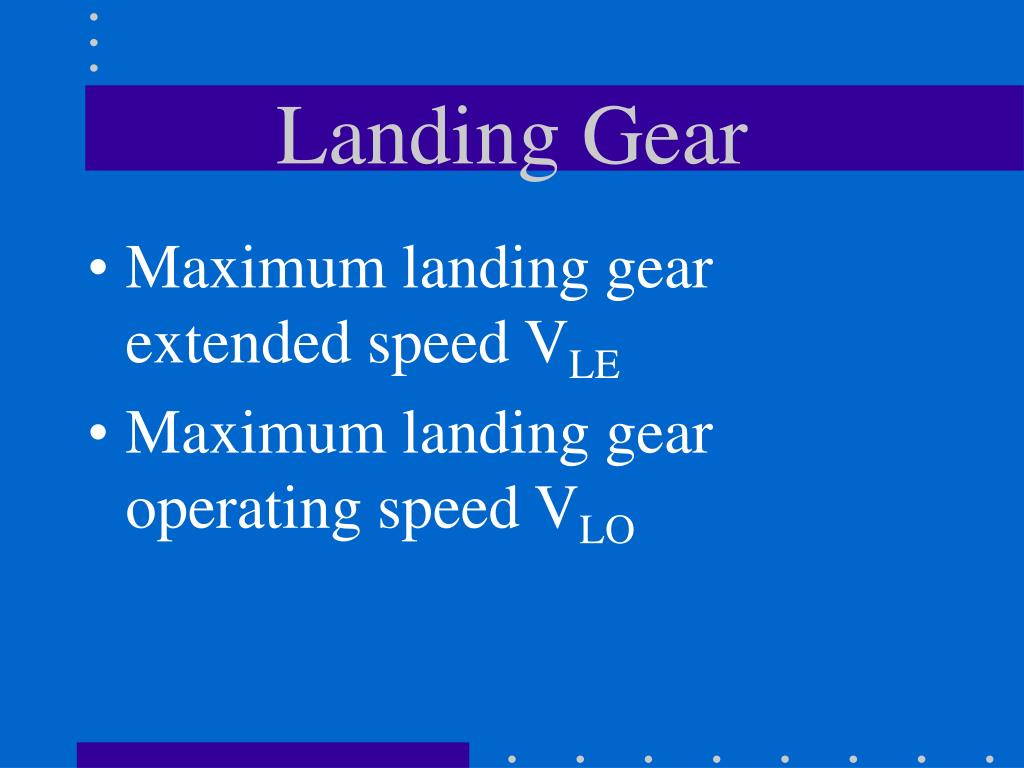 Landing Gear

• Maximum landing gear extended speed $V_{LE}$
• Maximum landing gear operating speed $V_{LO}$